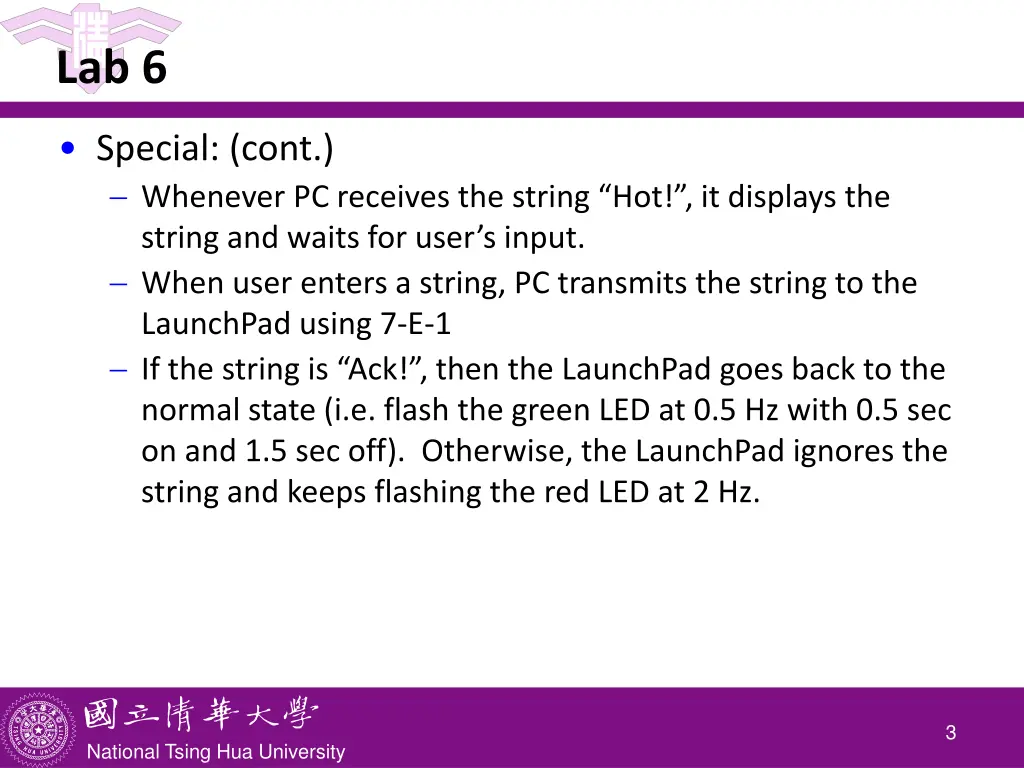 Lab 6

• Special: (cont.)
– Whenever PC receives the string “Hot!”, it displays the string and waits for user’s input.
– When user enters a string, PC transmits the string to the LaunchPad using 7-E-1
– If the string is “Ack!”, then the LaunchPad goes back to the normal state (i.e. flash the green LED at 0.5 Hz with 0.5 sec on and 1.5 sec off). Otherwise, the LaunchPad ignores the string and keeps flashing the red LED at 2 Hz.

國立清華大學
National Tsing Hua University

3